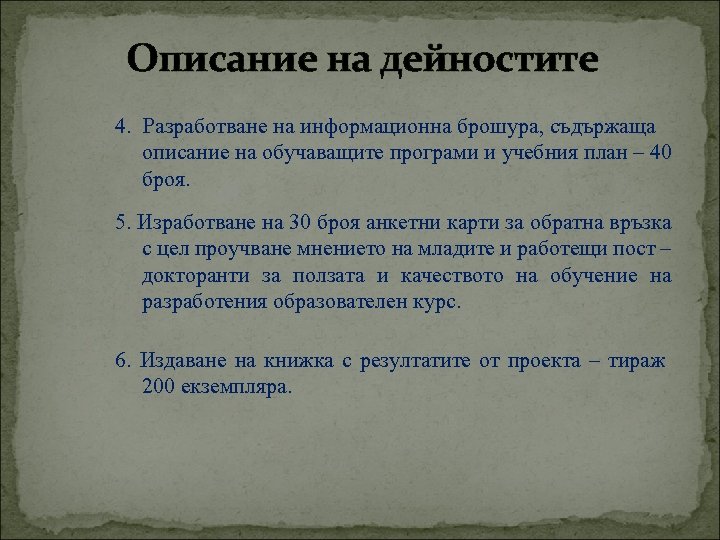 Описание на дейностите

4. Разработване на информационна брошура, съдържаща описание на обучаващите програми и учебния план – 40 броя.

5. Изработване на 30 броя анкетни карти за обратна връзка с цел проучване мнението на младите и работещи пост – докторанти за ползата и качеството на обучение на разработения образователен курс.

6. Издаване на книжка с резултатите от проекта – тираж 200 екземпляра.